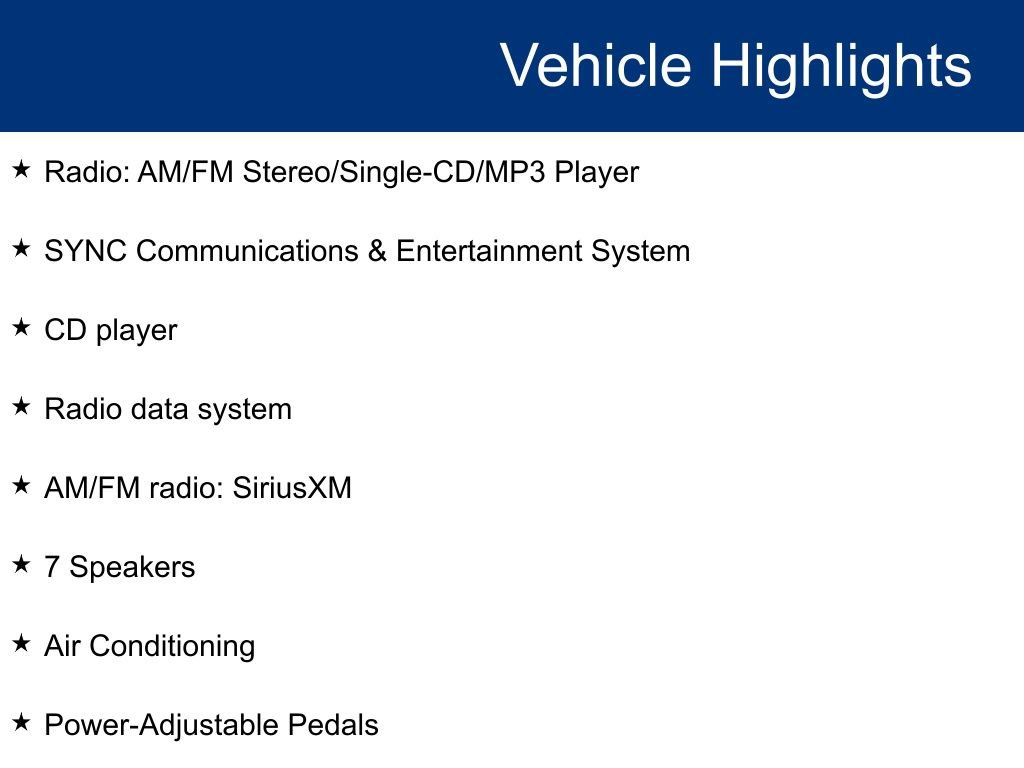 Vehicle Highlights

★ Radio: AM/FM Stereo/Single-CD/MP3 Player

★ SYNC Communications & Entertainment System

★ CD player

★ Radio data system

★ AM/FM radio: SiriusXM

★ 7 Speakers

★ Air Conditioning

★ Power-Adjustable Pedals